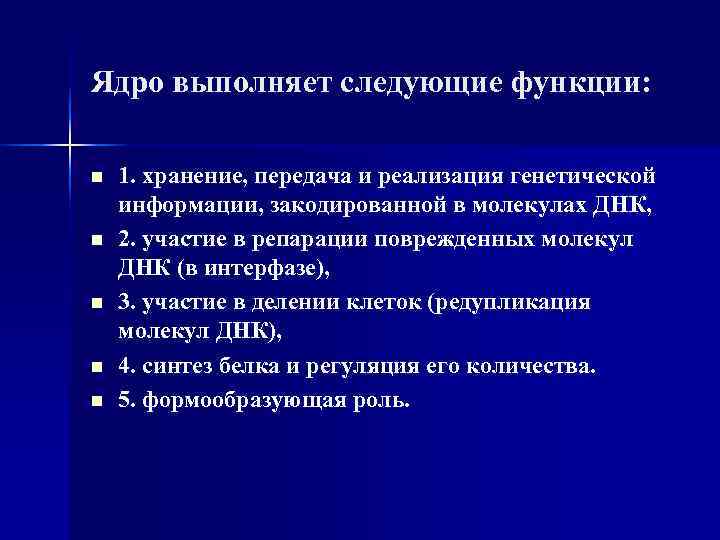 Ядро выполняет следующие функции:

- 1. хранение, передача и реализация генетической информации, закодированной в молекулах ДНК,
- 2. участие в репарации поврежденных молекул ДНК (в интерфазе),
- 3. участие в делении клеток (редупликация молекул ДНК),
- 4. синтез белка и регуляция его количества.
- 5. формообразующая роль.